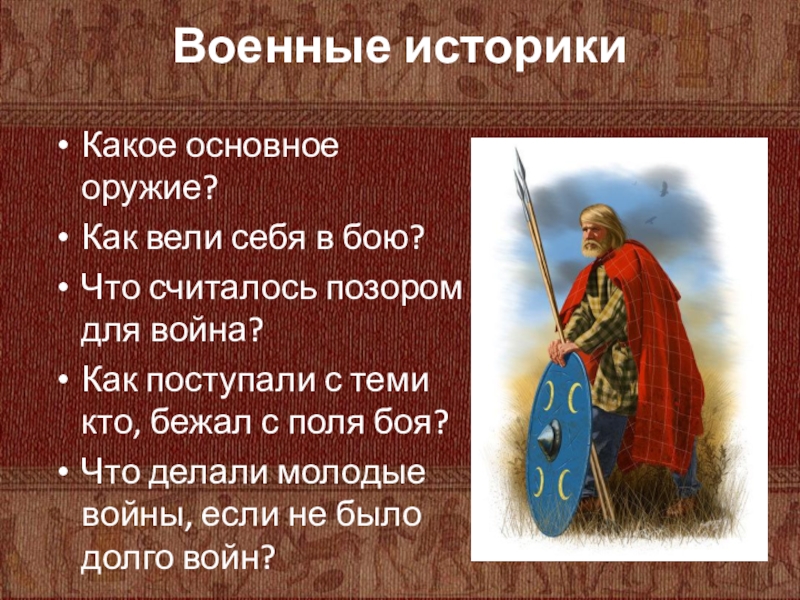 Военные историки

• Какое основное оружие?
• Как вели себя в бою?
• Что считалось позором для война?
• Как поступали с теми кто, бежал с поля боя?
• Что делали молодые войны, если не было долго войн?